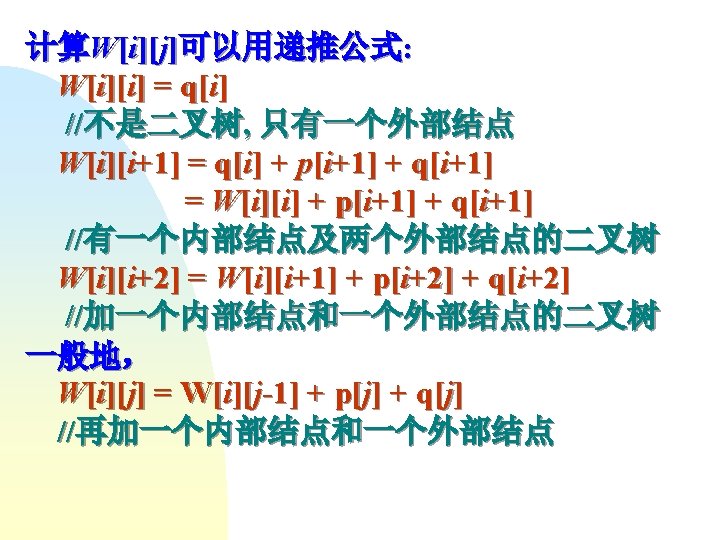 计算$W[i][j]$可以用递推公式:

$W[i][i] = q[i]$

//不是二叉树, 只有一个外部结点

$W[i][i+1] = q[i] + p[i+1] + q[i+1]$
$= W[i][i] + p[i+1] + q[i+1]$

//有一个内部结点及两个外部结点的二叉树

$W[i][i+2] = W[i][i+1] + p[i+2] + q[i+2]$

//加一个内部结点和一个外部结点的二叉树

一般地,

$W[i][j] = W[i][j-1] + p[j] + q[j]$

//再加一个内部结点和一个外部结点